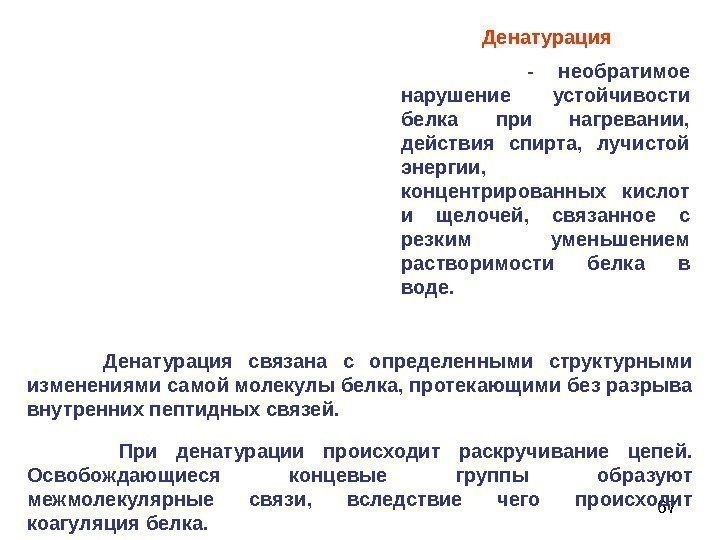 Денатурация

- необратимое нарушение устойчивости белка при нагревании, действия спирта, лучистой энергии, концентрированных кислот и щелочей, связанное с резким уменьшением растворимости белка в воде.

Денатурация связана с определенными структурными изменениями самой молекулы белка, протекающими без разрыва внутренних пептидных связей.

При денатурации происходит раскручивание цепей. Освобождающиеся концевые группы образуют межмолекулярные связи, вследствие чего происходит коагуляция белка.

67